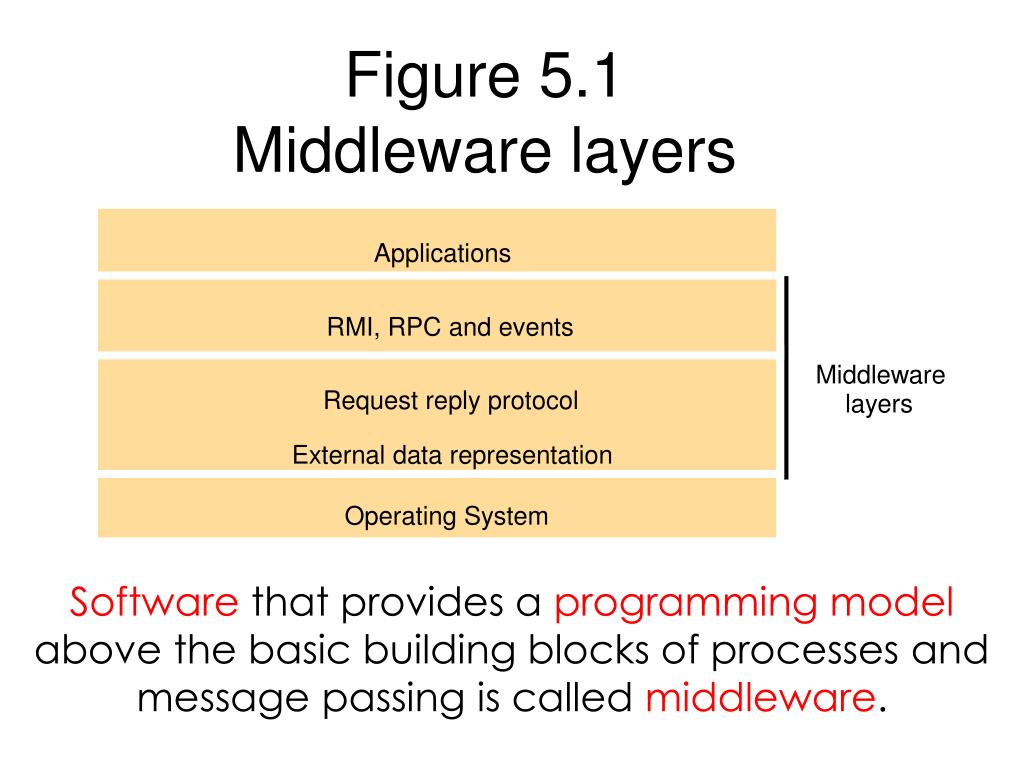 Figure 5.1
Middleware layers

Applications

RMI, RPC and events

Request reply protocol

External data representation

Operating System

Middleware layers

Software that provides a programming model above the basic building blocks of processes and message passing is called middleware.